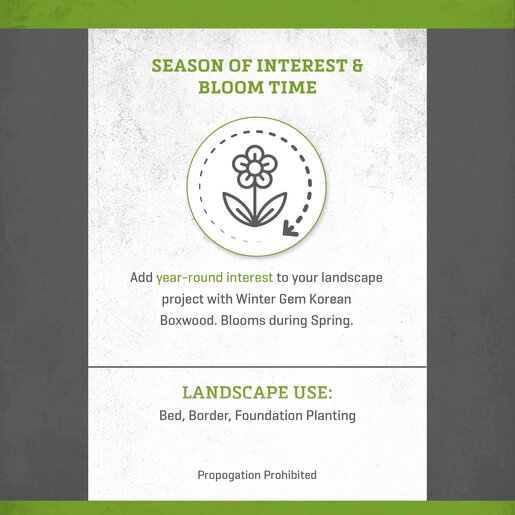 SEASON OF INTEREST & BLOOM TIME

Add year-round interest to your landscape project with Winter Gem Korean Boxwood. Blooms during Spring.

LANDSCAPE USE:
Bed, Border, Foundation Planting

Propogation Prohibited